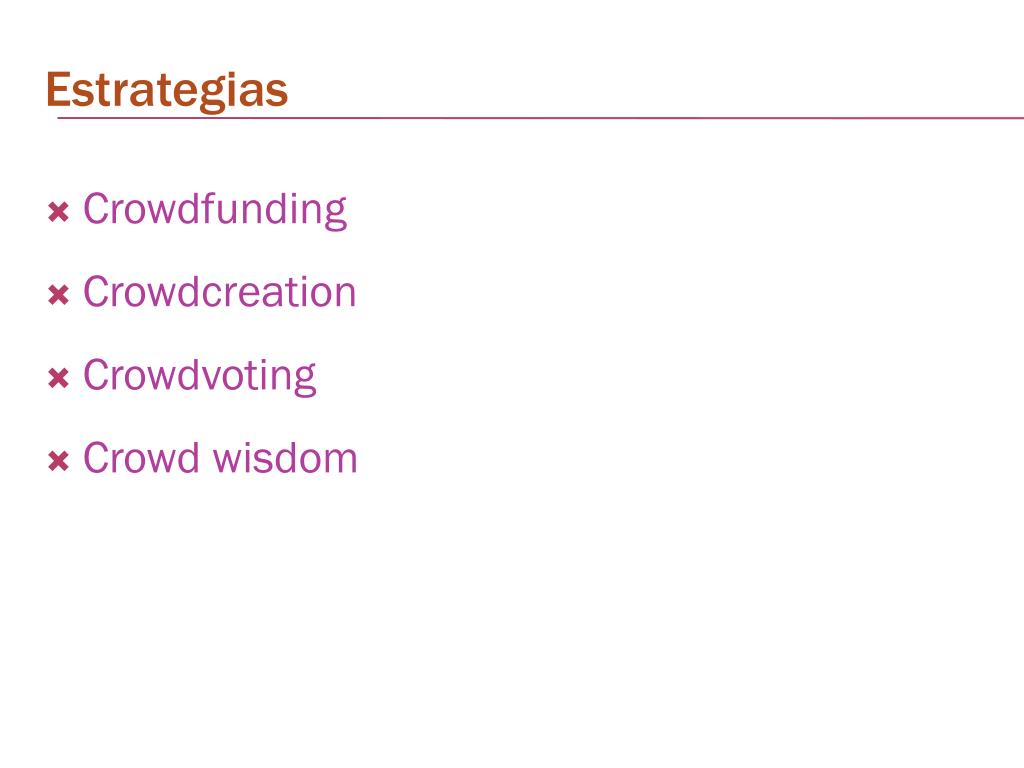 Estrategias

Crowdfunding

Crowdcreation

Crowdvoting

Crowd wisdom